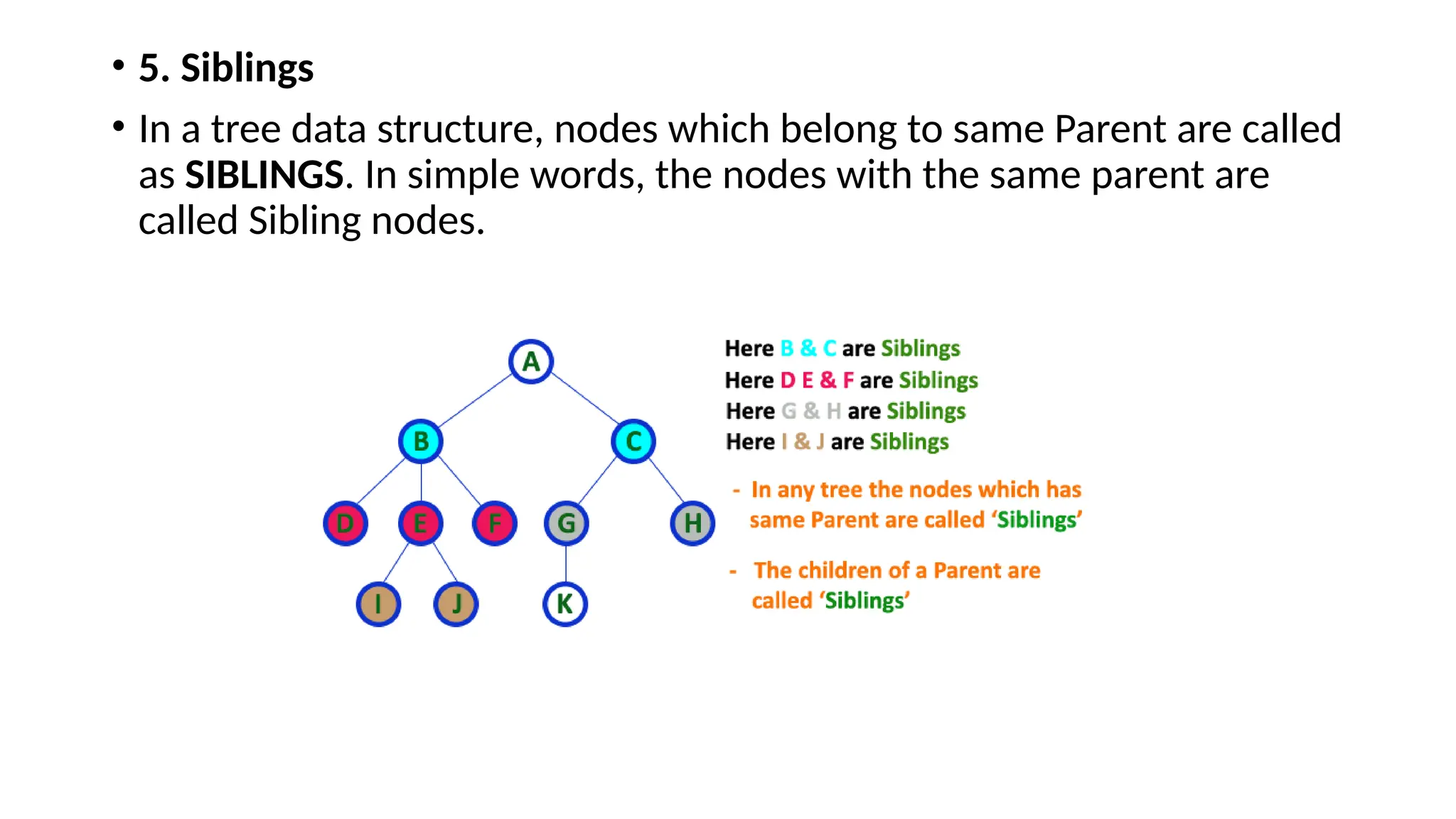 • 5. Siblings

• In a tree data structure, nodes which belong to same Parent are called as SIBLINGS. In simple words, the nodes with the same parent are called Sibling nodes.

A

B C

D E F G H

I J K

Here B & C are Siblings
Here D E & F are Siblings
Here G & H are Siblings
Here I & J are Siblings

- In any tree the nodes which has same Parent are called 'Siblings'

- The children of a Parent are called 'Siblings'